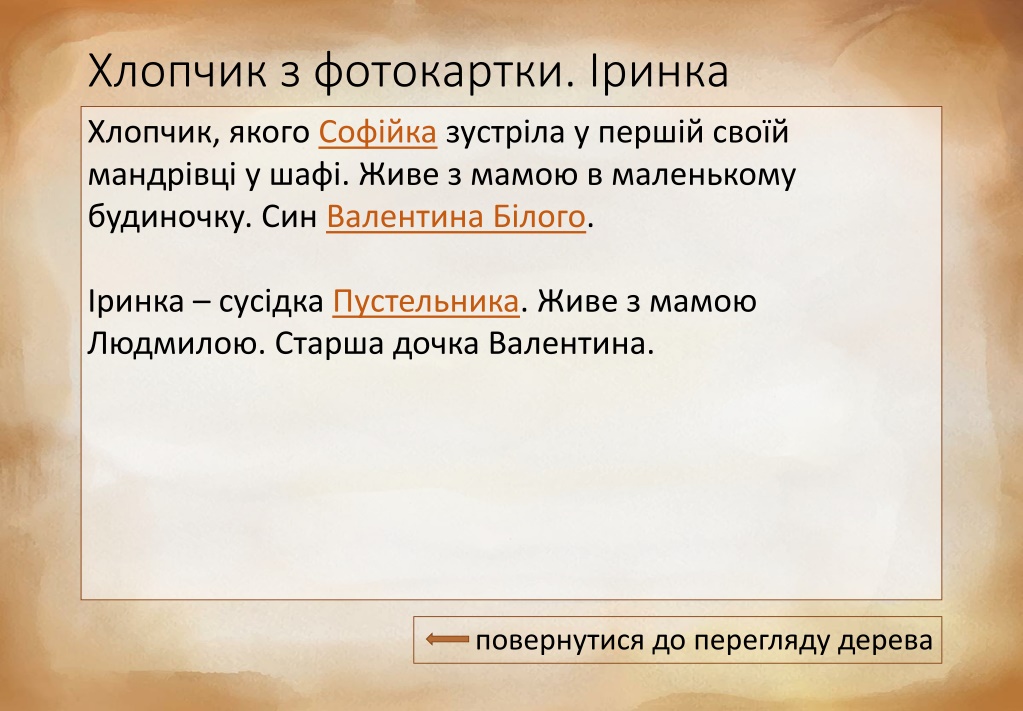 Хлопчик з фотокартки. Іринка

Хлопчик, якого Софійка зустріла у першій своїй мандрівці у шафі. Живе з мамою в маленькому будиночку. Син Валентина Білого.

Іринка – сусідка Пустельника. Живе з мамою Людмилою. Старша дочка Валентина.

повернутися до перегляду дерева